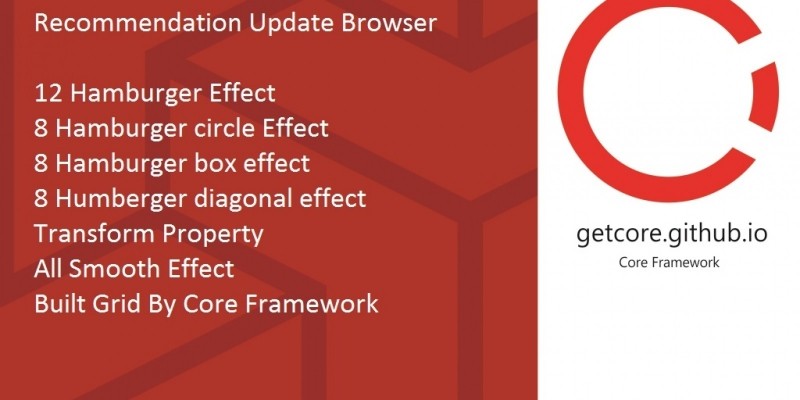 Recommendation Update Browser

12 Hamburger Effect
8 Hamburger circle Effect
8 Hamburger box effect
8 Humberger diagonal effect
Transform Property
All Smooth Effect
Built Grid By Core Framework

getcore.github.io
Core Framework